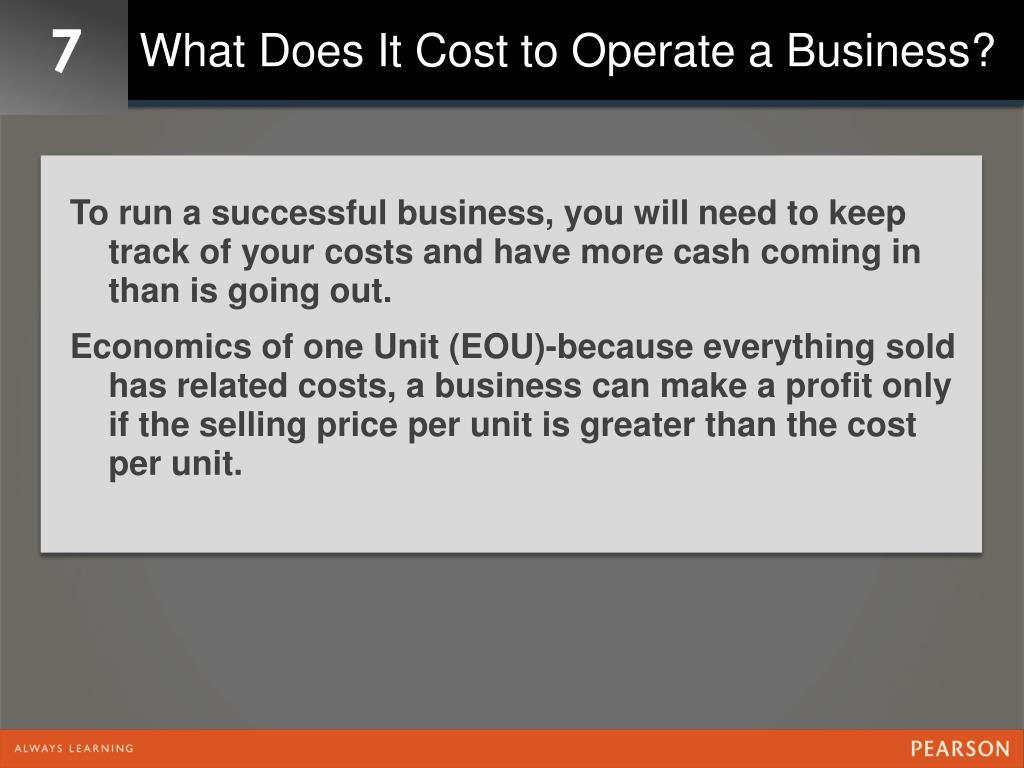 7

What Does It Cost to Operate a Business?

To run a successful business, you will need to keep track of your costs and have more cash coming in than is going out.

Economics of one Unit (EOU)-because everything sold has related costs, a business can make a profit only if the selling price per unit is greater than the cost per unit.

ALWAYS LEARNING

PEARSON